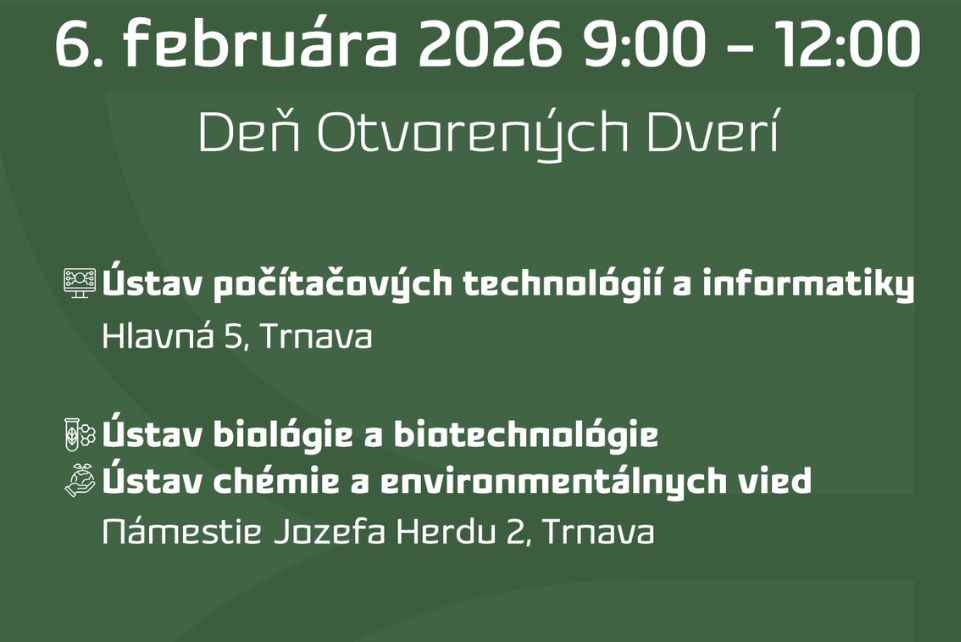 6. februára 2026 9:00 – 12:00

Deň Otvorených Dverí

Ústav počítačových technológií a informatiky
Hlavná 5, Trnava

Ústav biológie a biotechnológie
Ústav chémie a environmentálnych vied
Námestie Jozefa Herdu 2, Trnava